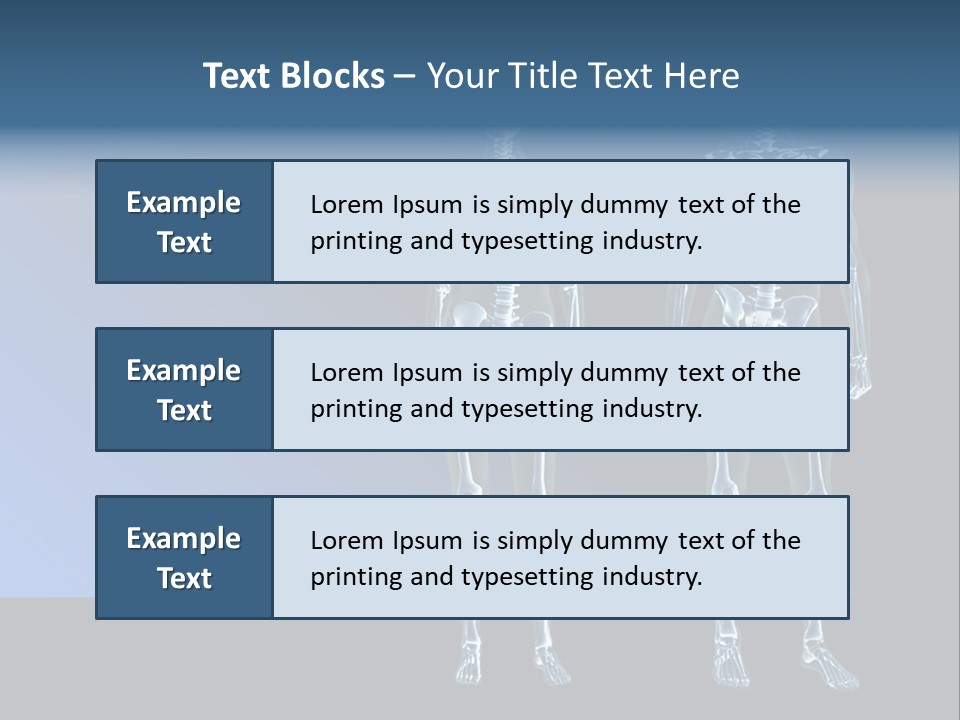 Text Blocks – Your Title Text Here

Example Text

Lorem Ipsum is simply dummy text of the printing and typesetting industry.

Example Text

Lorem Ipsum is simply dummy text of the printing and typesetting industry.

Example Text

Lorem Ipsum is simply dummy text of the printing and typesetting industry.